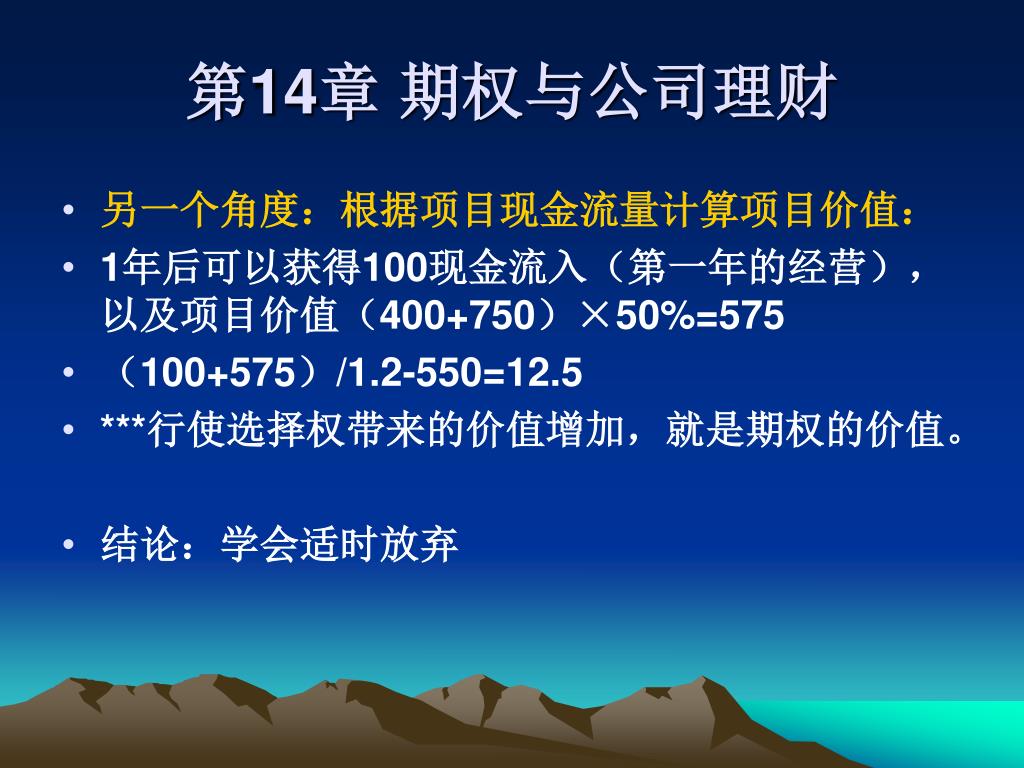 第14章 期权与公司理财

• 另一个角度：根据项目现金流量计算项目价值：
• 1年后可以获得100现金流入（第一年的经营），以及项目价值（400+750）×50%=575
• （100+575）/1.2-550=12.5
• ***行使选择权带来的价值增加，就是期权的价值。

• 结论：学会适时放弃